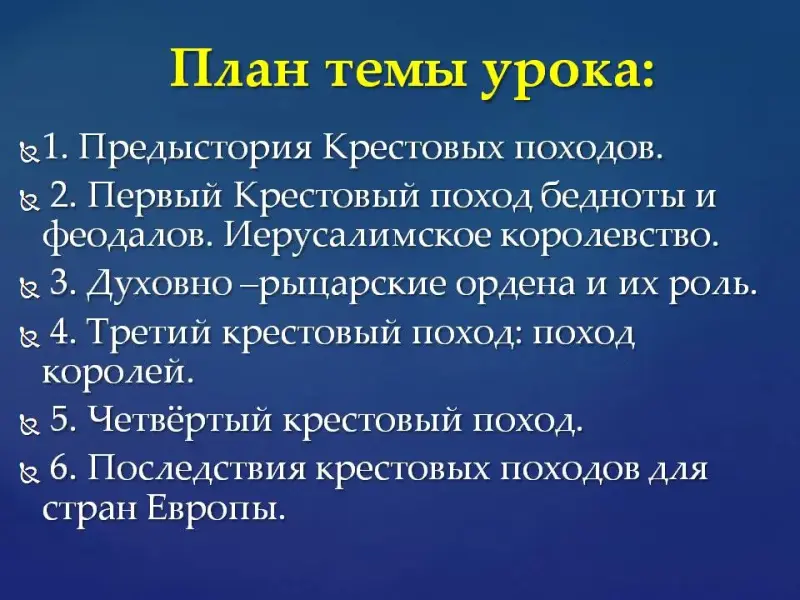 План темы урока:

1. Предыстория Крестовых походов.

2. Первый Крестовый поход бедноты и феодалов. Иерусалимское королевство.

3. Духовно –рыцарские ордена и их роль.

4. Третий крестовый поход: поход королей.

5. Четвёртый крестовый поход.

6. Последствия крестовых походов для стран Европы.